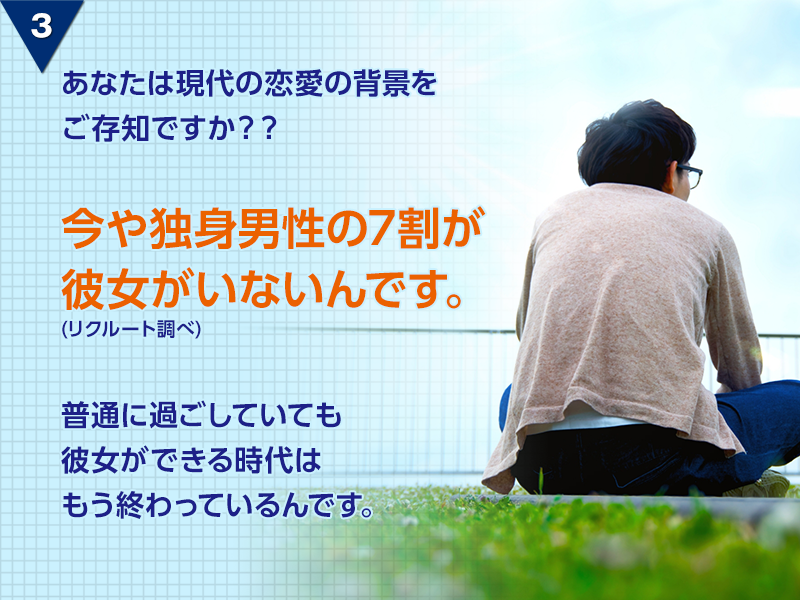 3

あなたは現代の恋愛の背景をご存知ですか??

今や独身男性の7割が彼女がいないんです。
(リクルート調べ)

普通に過ごしていても彼女ができる時代はもう終わっているんです。